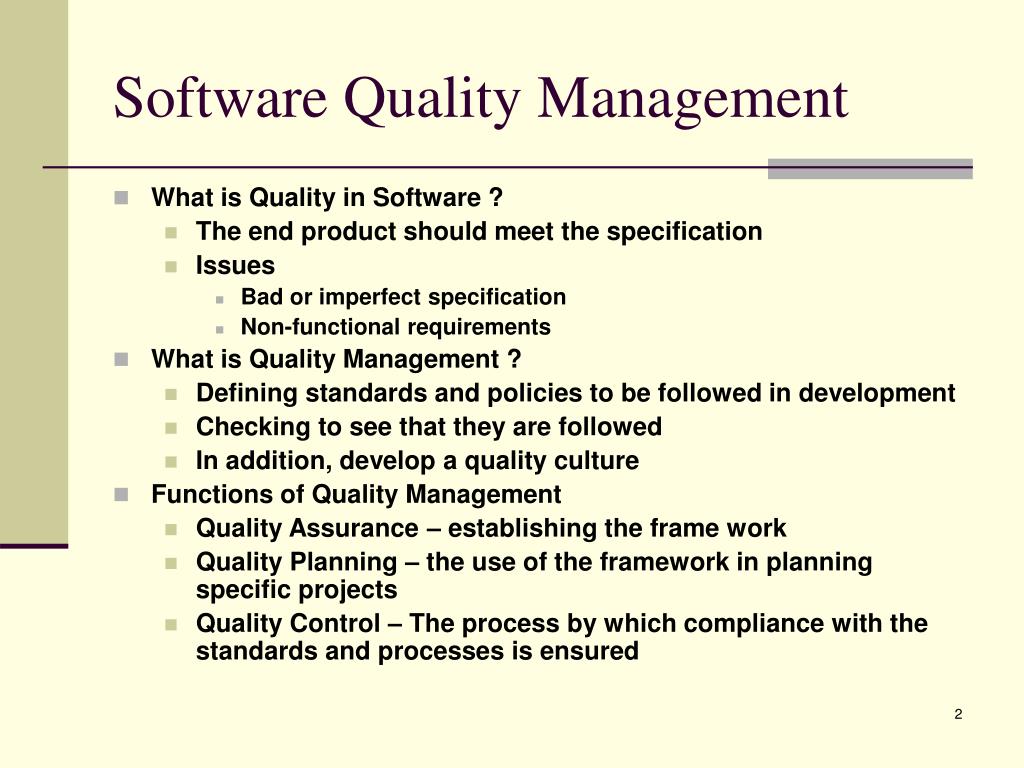 Software Quality Management

- What is Quality in Software ?
  - The end product should meet the specification
  - Issues
    - Bad or imperfect specification
    - Non-functional requirements
- What is Quality Management ?
  - Defining standards and policies to be followed in development
  - Checking to see that they are followed
  - In addition, develop a quality culture
- Functions of Quality Management
  - Quality Assurance – establishing the frame work
  - Quality Planning – the use of the framework in planning specific projects
  - Quality Control – The process by which compliance with the standards and processes is ensured

2